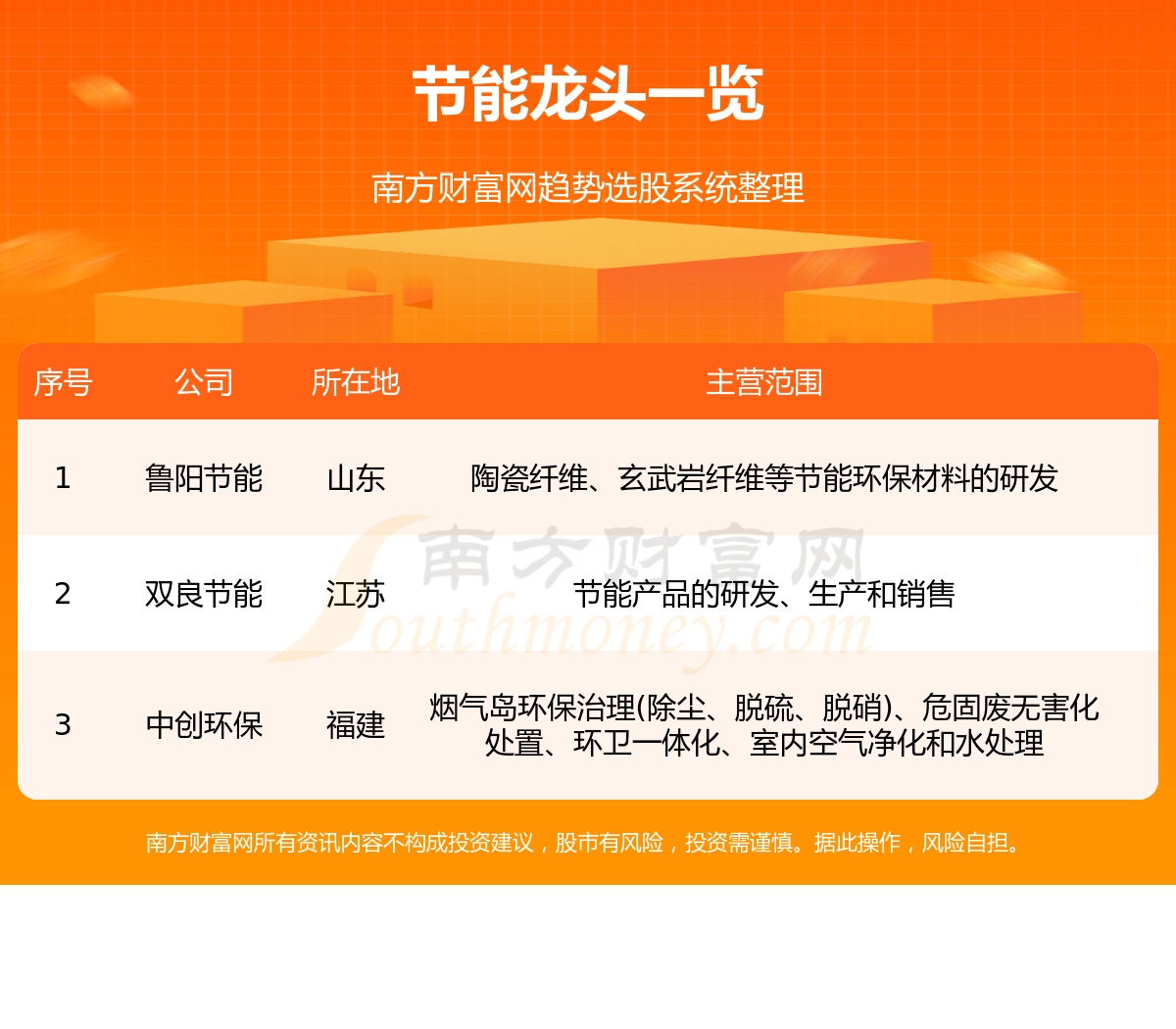 节能龙头一览

南方财富网趋势选股系统整理

| 序号 | 公司 | 所在地 | 主营范围 |
|---|---|---|---|
| 1 | 鲁阳节能 | 山东 | 陶瓷纤维、玄武岩纤维等节能环保材料的研发 |
| 2 | 双良节能 | 江苏 | 节能产品的研发、生产和销售 |
| 3 | 中创环保 | 福建 | 烟气岛环保治理(除尘、脱硫、脱硝)、危固废无害化处置、环卫一体化、室内空气净化和水处理 |

南方财富网 Southmoney.com

南方财富网所有资讯内容不构成投资建议，股市有风险，投资需谨慎。据此操作，风险自担。